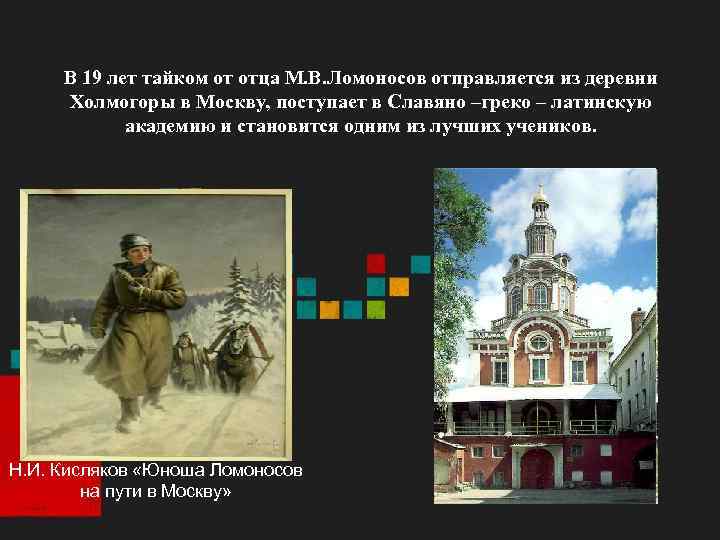 В 19 лет тайком от отца М.В.Ломоносов отправляется из деревни Холмогоры в Москву, поступает в Славяно –греко – латинскую академию и становится одним из лучших учеников.

Н.И. Кисляков «Юноша Ломоносов на пути в Москву»